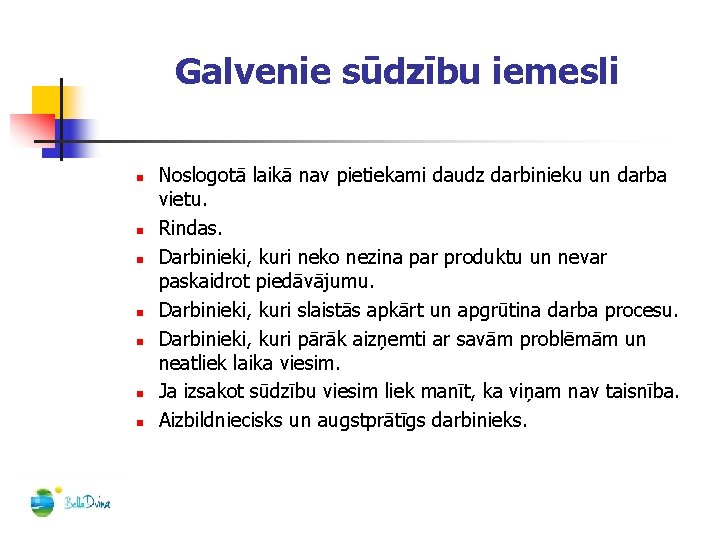 Galvenie sūdzību iemesli

- Noslogotā laikā nav pietiekami daudz darbinieku un darba vietu.
- Rindas.
- Darbinieki, kuri neko nezina par produktu un nevar paskaidrot piedāvājumu.
- Darbinieki, kuri slaistās apkārt un apgrūtina darba procesu.
- Darbinieki, kuri pārāk aizņemti ar savām problēmām un neatliek laika viesim.
- Ja izsakot sūdzību viesim liek manīt, ka viņam nav taisnība.
- Aizbildniecisks un augstprātīgs darbinieks.

BellaDvina